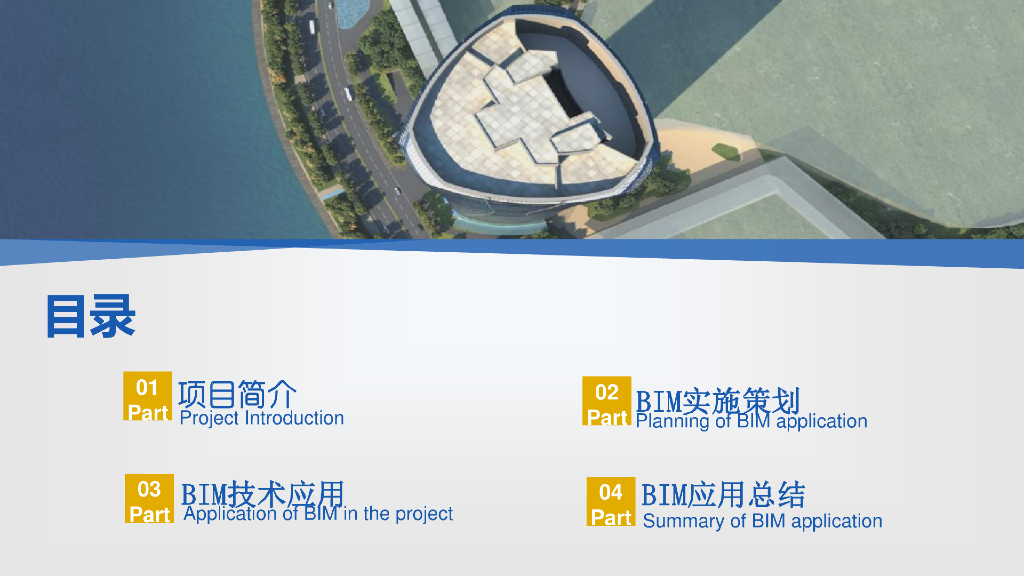 目录

01 Part 项目简介
Project Introduction

02 Part BIM实施策划
Planning of BIM application

03 Part BIM技术应用
Application of BIM in the project

04 Part BIM应用总结
Summary of BIM application